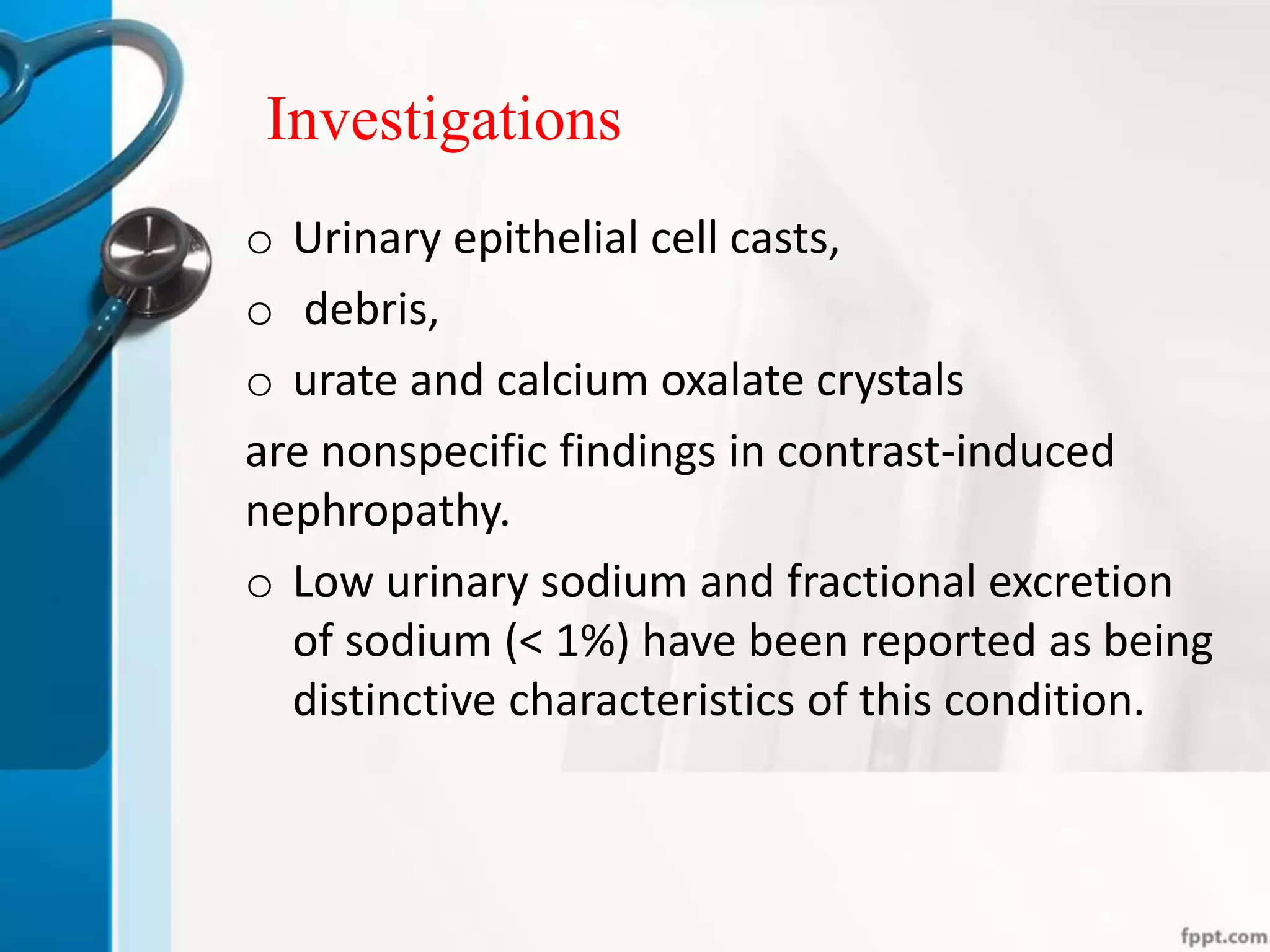 Investigations

o Urinary epithelial cell casts,

o debris,

o urate and calcium oxalate crystals

are nonspecific findings in contrast-induced nephropathy.

o Low urinary sodium and fractional excretion of sodium (< 1%) have been reported as being distinctive characteristics of this condition.

fppt.com